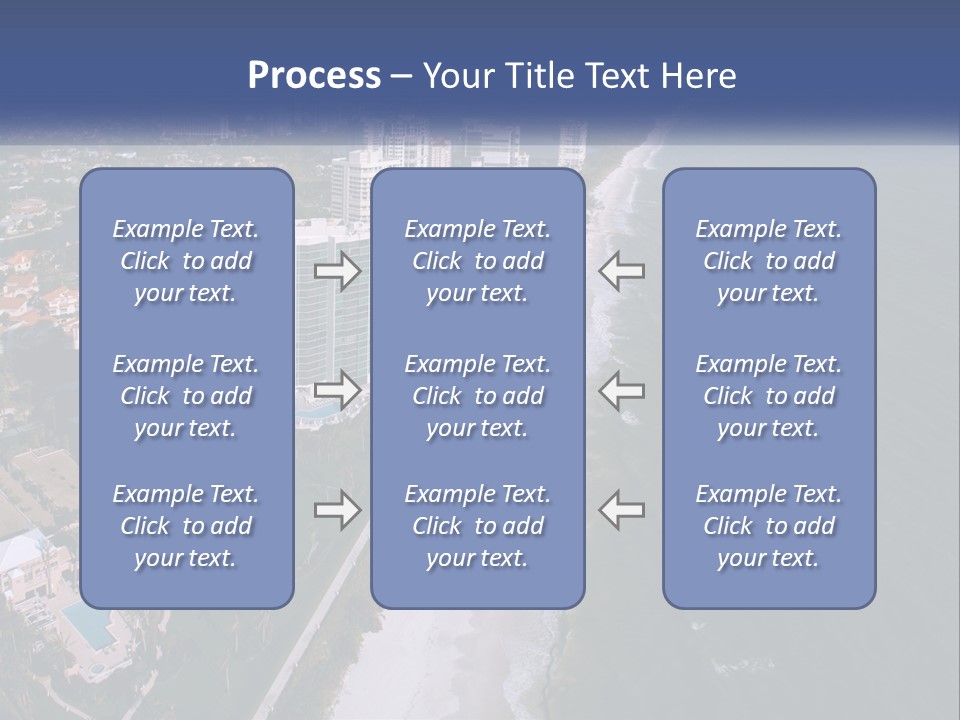 Process – Your Title Text Here

Example Text. Click to add your text.

Example Text. Click to add your text.

Example Text. Click to add your text.

Example Text. Click to add your text.

Example Text. Click to add your text.

Example Text. Click to add your text.

Example Text. Click to add your text.

Example Text. Click to add your text.

Example Text. Click to add your text.